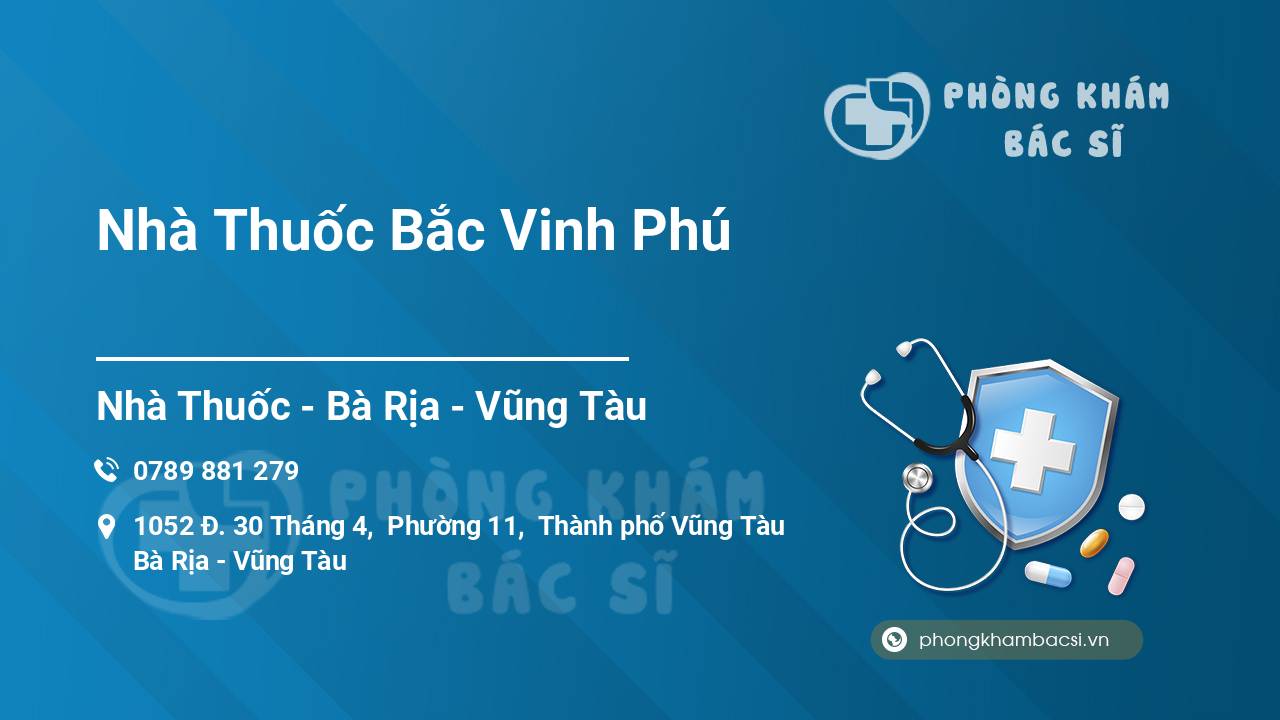 PHÒNG KHÁM
BÁC SĨ

Nhà Thuốc Bắc Vinh Phú

Nhà Thuốc - Bà Rịa - Vũng Tàu

0789 881 279

1052 Đ. 30 Tháng 4, Phường 11, Thành phố Vũng Tàu
Bà Rịa - Vũng Tàu

PHÒNG KHÁM
BÁC SĨ

phongkhambacsi.vn